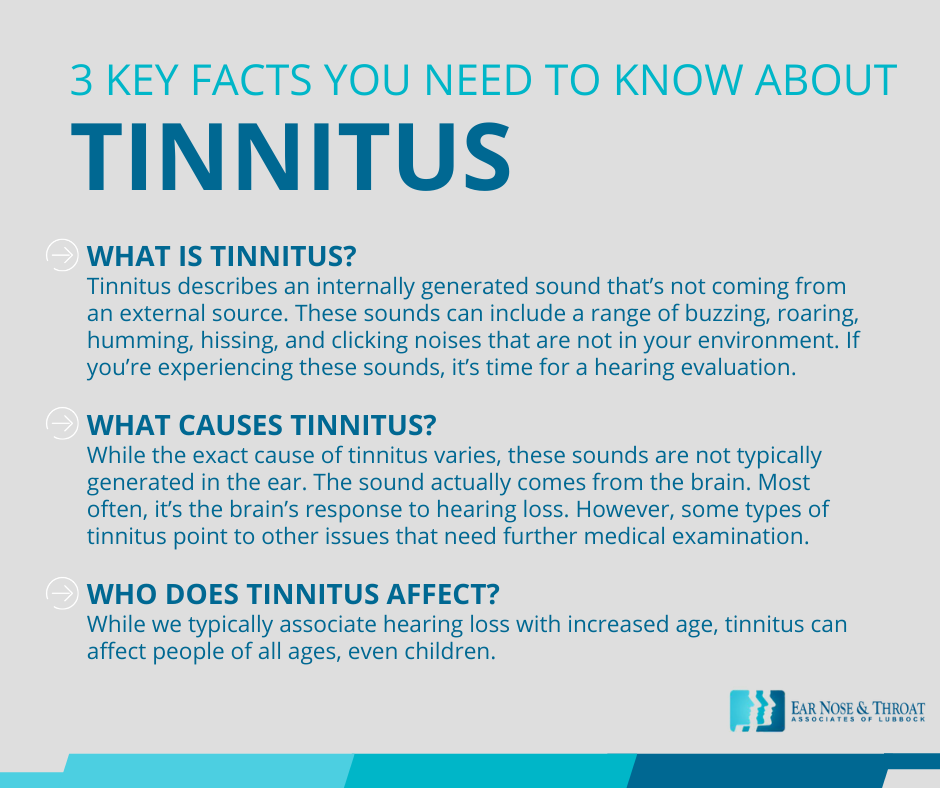 3 KEY FACTS YOU NEED TO KNOW ABOUT
TINNITUS

WHAT IS TINNITUS?
Tinnitus describes an internally generated sound that's not coming from an external source. These sounds can include a range of buzzing, roaring, humming, hissing, and clicking noises that are not in your environment. If you're experiencing these sounds, it's time for a hearing evaluation.

WHAT CAUSES TINNITUS?
While the exact cause of tinnitus varies, these sounds are not typically generated in the ear. The sound actually comes from the brain. Most often, it's the brain's response to hearing loss. However, some types of tinnitus point to other issues that need further medical examination.

WHO DOES TINNITUS AFFECT?
While we typically associate hearing loss with increased age, tinnitus can affect people of all ages, even children.

EAR NOSE & THROAT
ASSOCIATES OF LUBBOCK